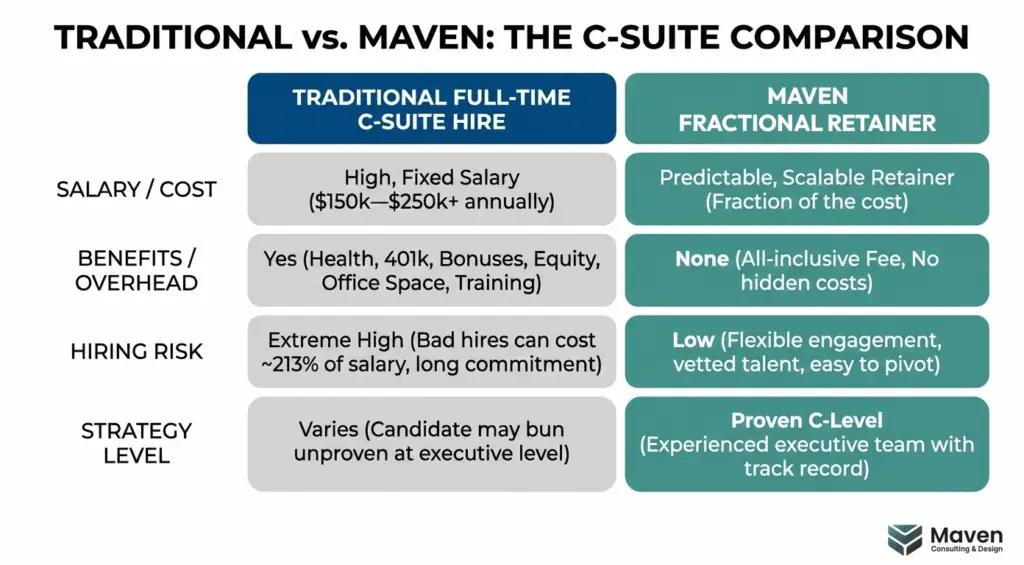 TRADITIONAL vs. MAVEN: THE C-SUITE COMPARISON

| | TRADITIONAL FULL-TIME C-SUITE HIRE | MAVEN FRACTIONAL RETAINER |
|---|---|---|
| SALARY / COST | High, Fixed Salary ($150k—$250k+ annually) | Predictable, Scalable Retainer (Fraction of the cost) |
| BENEFITS / OVERHEAD | Yes (Health, 401k, Bonuses, Equity, Office Space, Training) | None (All-inclusive Fee, No hidden costs) |
| HIRING RISK | Extreme High (Bad hires can cost ~213% of salary, long commitment) | Low (Flexible engagement, vetted talent, easy to pivot) |
| STRATEGY LEVEL | Varies (Candidate may bun unproven at executive level) | Proven C-Level (Experienced executive team with track record) |

Maven
Consulting & Design